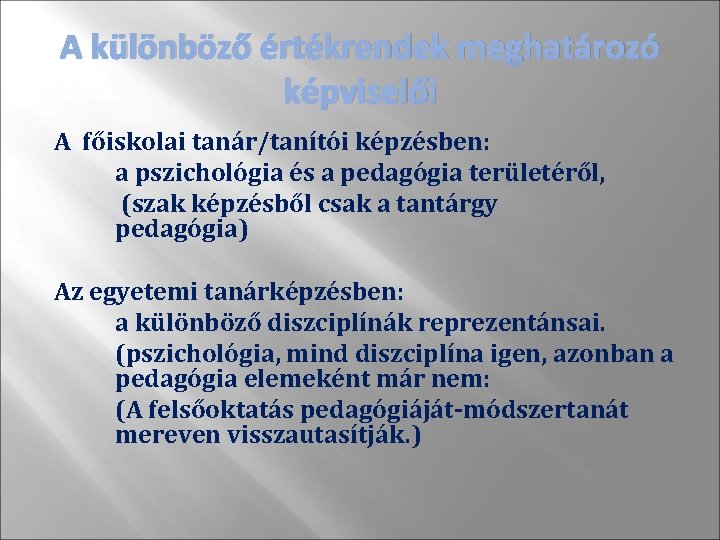 A különböző értékrendek meghatározó képviselői

A főiskolai tanár/tanítói képzésben:
a pszichológia és a pedagógia területéről,
(szak képzésből csak a tantárgy pedagógia)

Az egyetemi tanárképzésben:
a különböző diszciplínák reprezentánsai.
(pszichológia, mind diszciplína igen, azonban a pedagógia elemeként már nem:
(A felsőoktatás pedagógiáját-módszertanát mereven visszautasítják.)